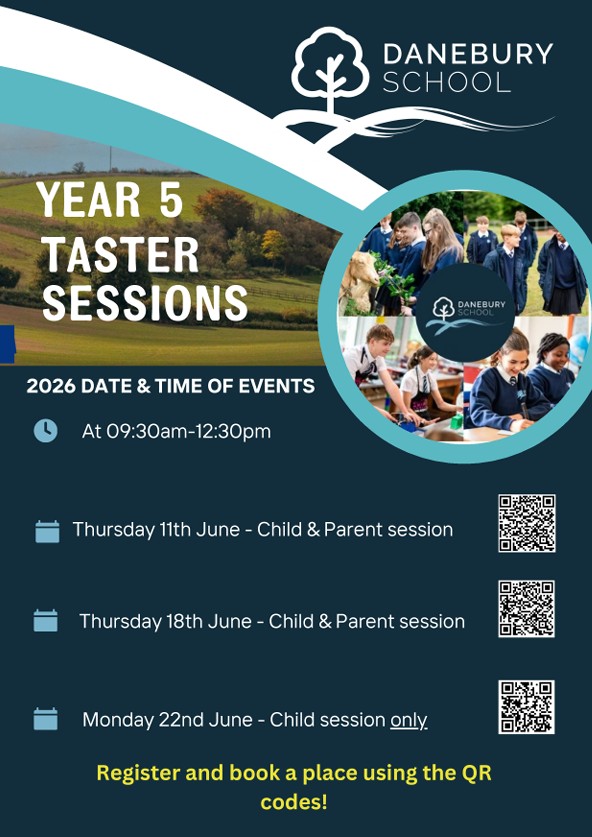 DANEBURY SCHOOL

YEAR 5 TASTER SESSIONS

DANEBURY SCHOOL

2026 DATE & TIME OF EVENTS

At 09:30am-12:30pm

Thursday 11th June - Child & Parent session

Thursday 18th June - Child & Parent session

Monday 22nd June - Child session only

Register and book a place using the QR codes!